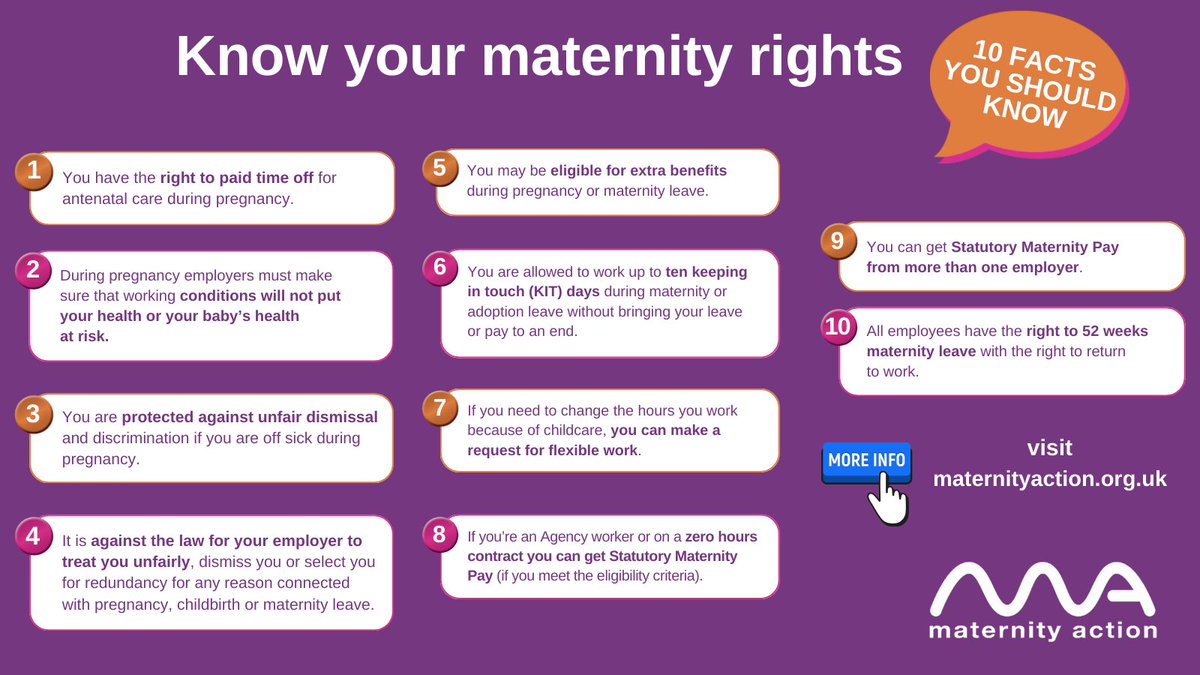 Know your maternity rights

10 FACTS YOU SHOULD KNOW

1 You have the right to paid time off for antenatal care during pregnancy.

2 During pregnancy employers must make sure that working conditions will not put your health or your baby's health at risk.

3 You are protected against unfair dismissal and discrimination if you are off sick during pregnancy.

4 It is against the law for your employer to treat you unfairly, dismiss you or select you for redundancy for any reason connected with pregnancy, childbirth or maternity leave.

5 You may be eligible for extra benefits during pregnancy or maternity leave.

6 You are allowed to work up to ten keeping in touch (KIT) days during maternity or adoption leave without bringing your leave or pay to an end.

7 If you need to change the hours you work because of childcare, you can make a request for flexible work.

8 If you're an Agency worker or on a zero hours contract you can get Statutory Maternity Pay (if you meet the eligibility criteria).

9 You can get Statutory Maternity Pay from more than one employer.

10 All employees have the right to 52 weeks maternity leave with the right to return to work.

MORE INFO

visit maternityaction.org.uk

maternity action